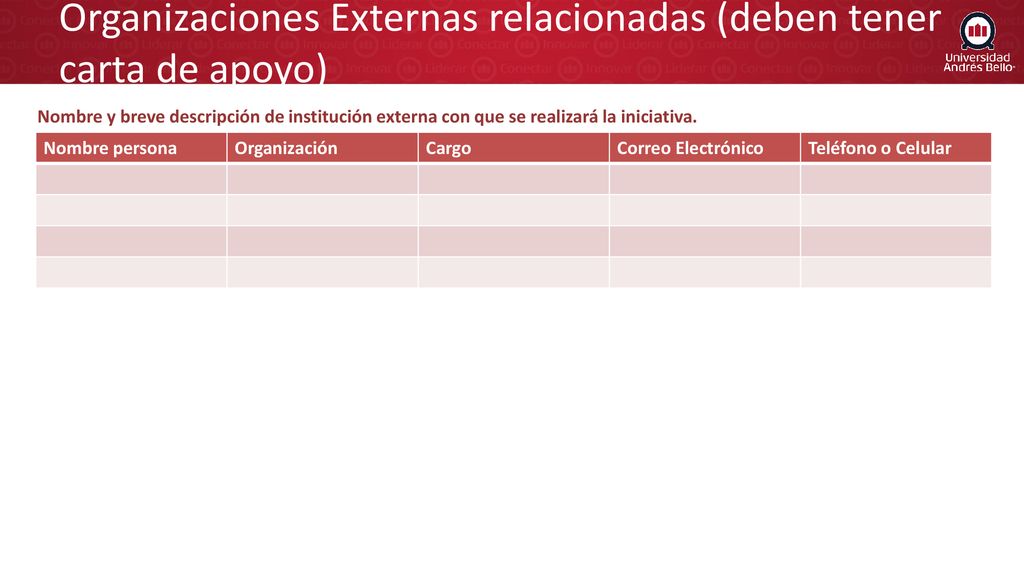 Organizaciones Externas relacionadas (deben tener carta de apoyo)

Universidad Andrés Bello

Nombre y breve descripción de institución externa con que se realizará la iniciativa.

| Nombre persona | Organización | Cargo | Correo Electrónico | Teléfono o Celular |
|---|---|---|---|---|
| | | | | |
| | | | | |
| | | | | |
| | | | | |